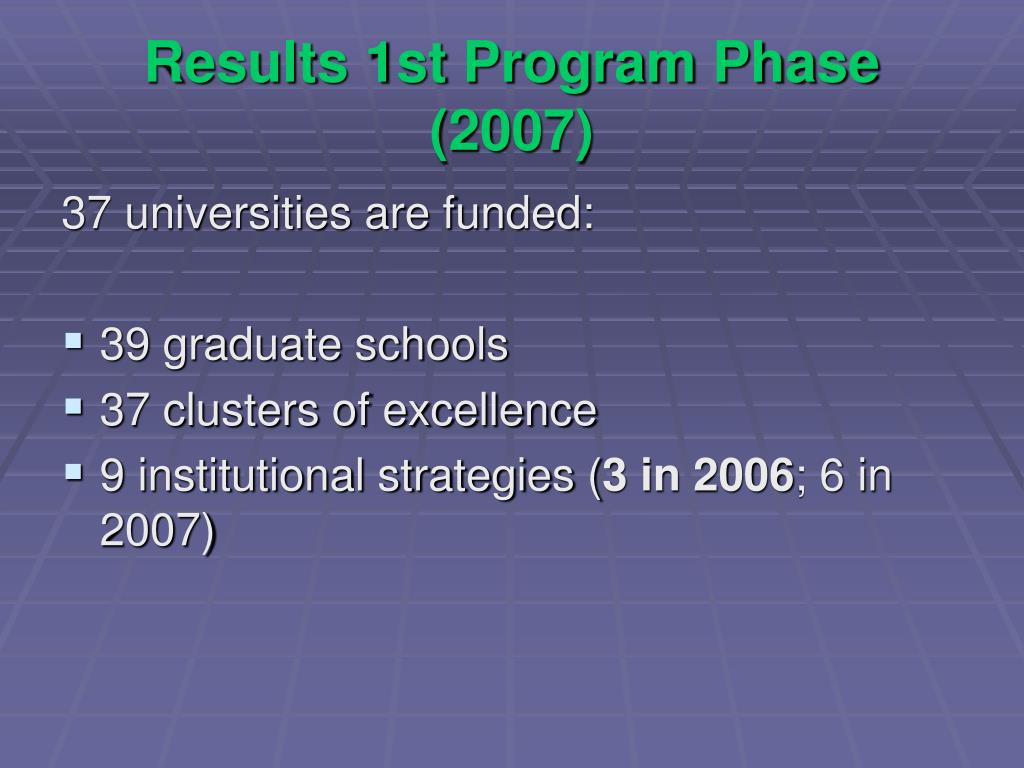 Results 1st Program Phase (2007)

37 universities are funded:

- 39 graduate schools
- 37 clusters of excellence
- 9 institutional strategies (3 in 2006; 6 in 2007)